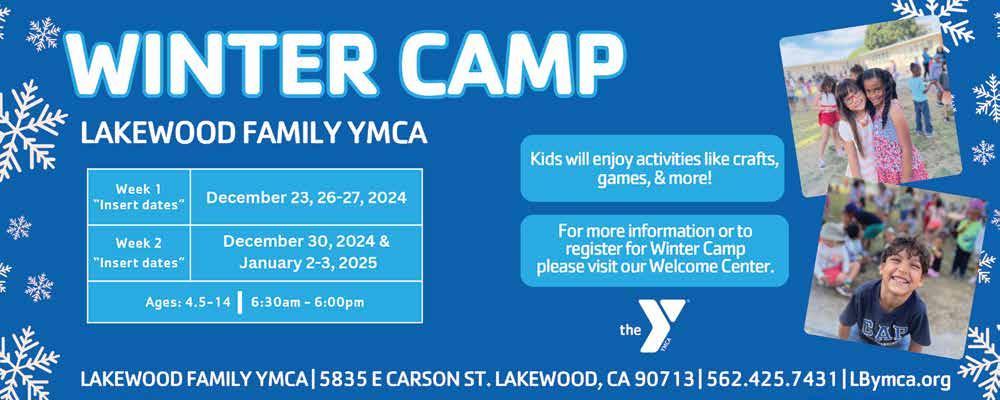 WINTER CAMP

LAKEWOOD FAMILY YMCA

| Week 1 "Insert dates" | December 23, 26-27, 2024 |
|---|---|
| Week 2 "Insert dates" | December 30, 2024 & January 2-3, 2025 |
| Ages: 4.5-14 \| 6:30am - 6:00pm | |

Kids will enjoy activities like crafts, games, & more!

For more information or to register for Winter Camp please visit our Welcome Center.

the Y YMCA

GAP

LAKEWOOD FAMILY YMCA | 5835 E CARSON ST. LAKEWOOD, CA 90713 | 562.425.7431 | LBymca.org